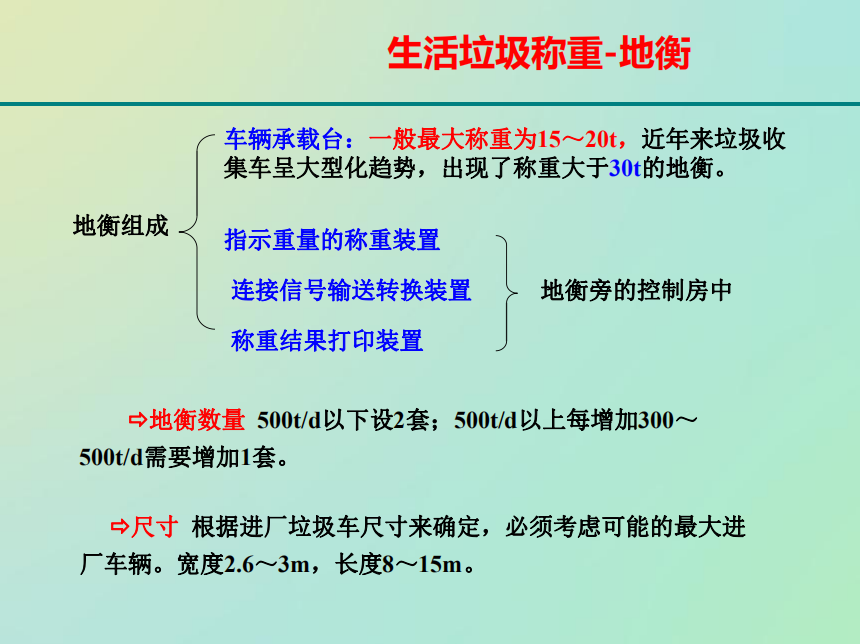 生活垃圾称重-地衡

地衡组成

车辆承载台：一般最大称重为15～20t，近年来垃圾收集车呈大型化趋势，出现了称重大于30t的地衡。

指示重量的称重装置

连接信号输送转换装置

称重结果打印装置

地衡旁的控制房中

⇨地衡数量 500t/d以下设2套；500t/d以上每增加300～500t/d需要增加1套。

⇨尺寸 根据进厂垃圾车尺寸来确定，必须考虑可能的最大进厂车辆。宽度2.6～3m，长度8～15m。